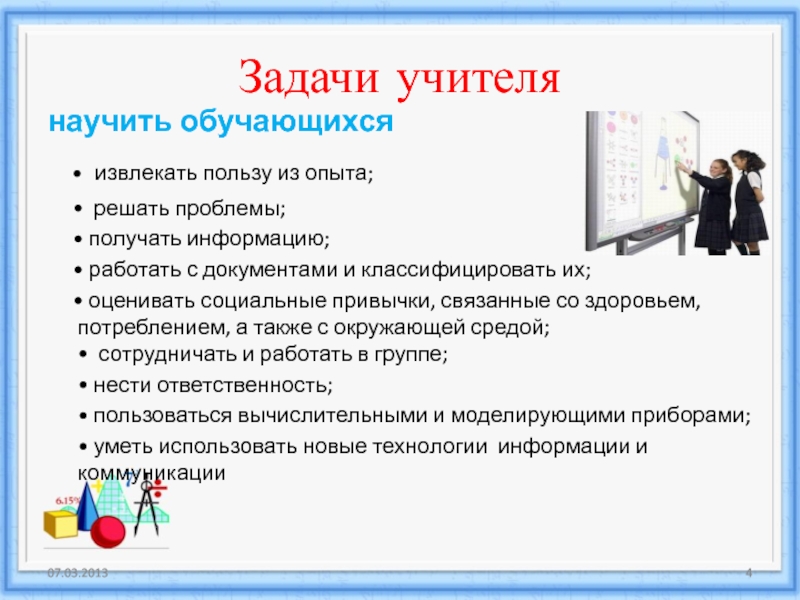 Задачи учителя

научить обучающихся

• извлекать пользу из опыта;

• решать проблемы;

• получать информацию;

• работать с документами и классифицировать их;

• оценивать социальные привычки, связанные со здоровьем, потреблением, а также с окружающей средой;

• сотрудничать и работать в группе;

• нести ответственность;

• пользоваться вычислительными и моделирующими приборами;

• уметь использовать новые технологии информации и коммуникации

6.15%

07.03.2013

4